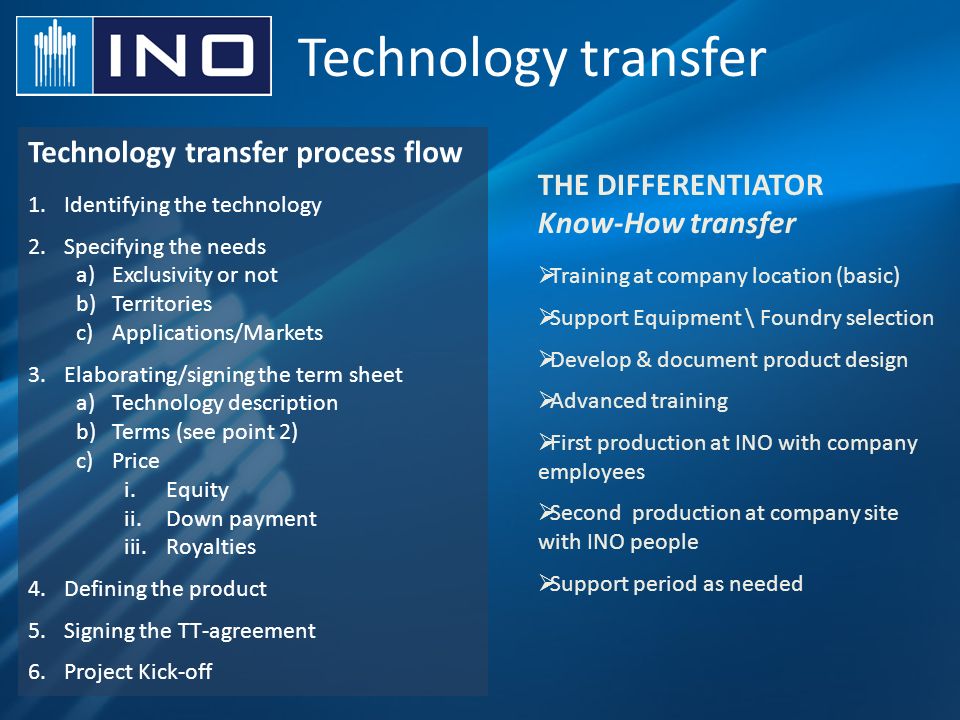 INO Technology transfer

Technology transfer process flow

1. Identifying the technology
2. Specifying the needs
   a) Exclusivity or not
   b) Territories
   c) Applications/Markets
3. Elaborating/signing the term sheet
   a) Technology description
   b) Terms (see point 2)
   c) Price
      i. Equity
      ii. Down payment
      iii. Royalties
4. Defining the product
5. Signing the TT-agreement
6. Project Kick-off

THE DIFFERENTIATOR
Know-How transfer

➢Training at company location (basic)

➢Support Equipment \ Foundry selection

➢Develop & document product design

➢Advanced training

➢First production at INO with company employees

➢Second production at company site with INO people

➢Support period as needed